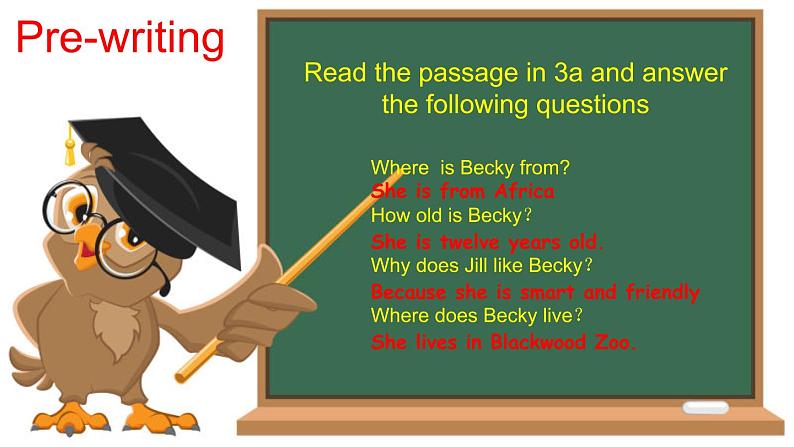 Pre-writing

Read the passage in 3a and answer the following questions

Where is Becky from?
She is from Africa
How old is Becky？
She is twelve years old.
Why does Jill like Becky？
Because she is smart and friendly
Where does Becky live？
She lives in Blackwood Zoo.